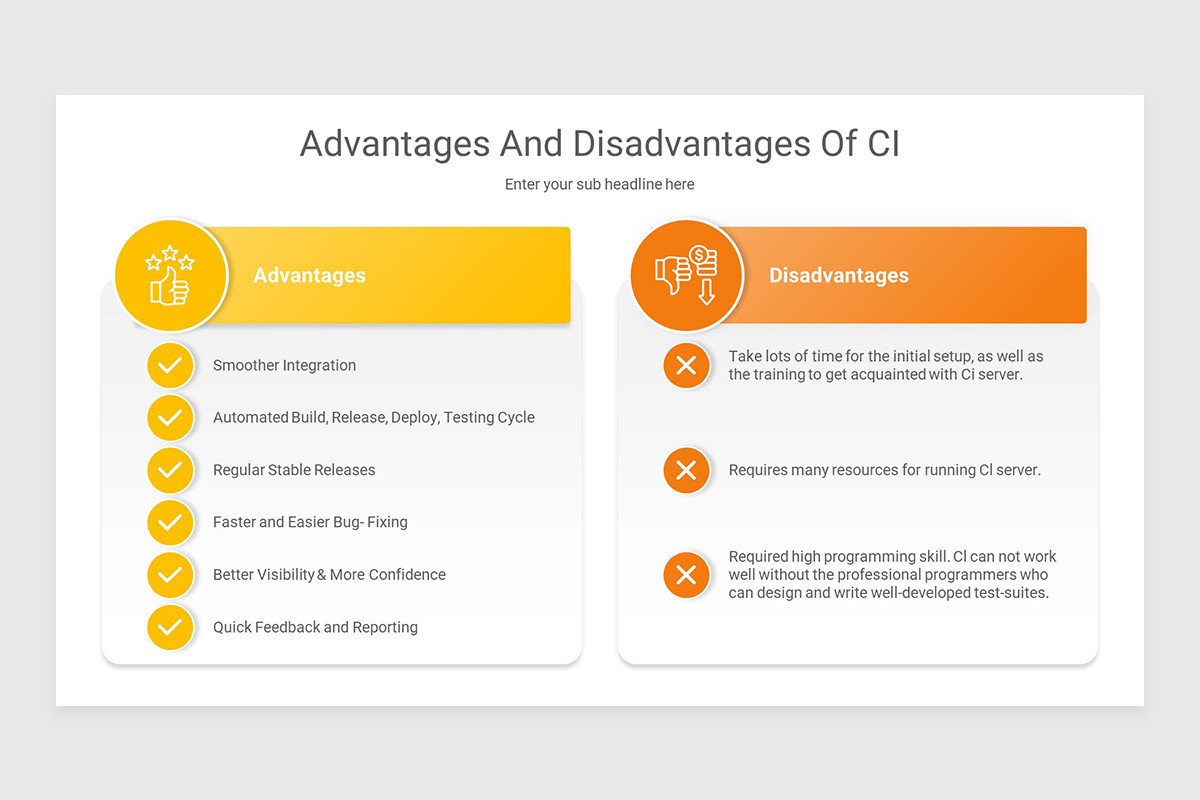 Advantages And Disadvantages Of CI

Enter your sub headline here

Advantages

Smoother Integration

Automated Build, Release, Deploy, Testing Cycle

Regular Stable Releases

Faster and Easier Bug- Fixing

Better Visibility & More Confidence

Quick Feedback and Reporting

Disadvantages

Take lots of time for the initial setup, as well as the training to get acquainted with Ci server.

Requires many resources for running CI server.

Required high programming skill. CI can not work well without the professional programmers who can design and write well-developed test-suites.